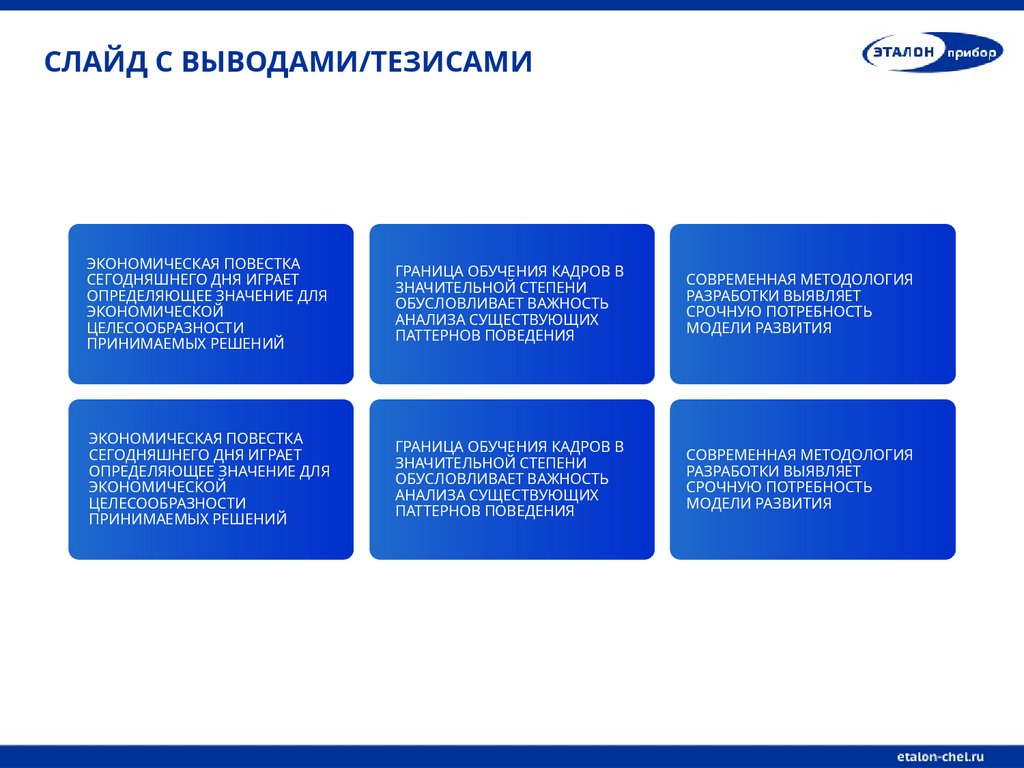 СЛАЙД С ВЫВОДАМИ/ТЕЗИСАМИ

ЭТАЛОН прибор

ЭКОНОМИЧЕСКАЯ ПОВЕСТКА СЕГОДНЯШНЕГО ДНЯ ИГРАЕТ ОПРЕДЕЛЯЮЩЕЕ ЗНАЧЕНИЕ ДЛЯ ЭКОНОМИЧЕСКОЙ ЦЕЛЕСООБРАЗНОСТИ ПРИНИМАЕМЫХ РЕШЕНИЙ

ГРАНИЦА ОБУЧЕНИЯ КАДРОВ В ЗНАЧИТЕЛЬНОЙ СТЕПЕНИ ОБУСЛОВЛИВАЕТ ВАЖНОСТЬ АНАЛИЗА СУЩЕСТВУЮЩИХ ПАТТЕРНОВ ПОВЕДЕНИЯ

СОВРЕМЕННАЯ МЕТОДОЛОГИЯ РАЗРАБОТКИ ВЫЯВЛЯЕТ СРОЧНУЮ ПОТРЕБНОСТЬ МОДЕЛИ РАЗВИТИЯ

ЭКОНОМИЧЕСКАЯ ПОВЕСТКА СЕГОДНЯШНЕГО ДНЯ ИГРАЕТ ОПРЕДЕЛЯЮЩЕЕ ЗНАЧЕНИЕ ДЛЯ ЭКОНОМИЧЕСКОЙ ЦЕЛЕСООБРАЗНОСТИ ПРИНИМАЕМЫХ РЕШЕНИЙ

ГРАНИЦА ОБУЧЕНИЯ КАДРОВ В ЗНАЧИТЕЛЬНОЙ СТЕПЕНИ ОБУСЛОВЛИВАЕТ ВАЖНОСТЬ АНАЛИЗА СУЩЕСТВУЮЩИХ ПАТТЕРНОВ ПОВЕДЕНИЯ

СОВРЕМЕННАЯ МЕТОДОЛОГИЯ РАЗРАБОТКИ ВЫЯВЛЯЕТ СРОЧНУЮ ПОТРЕБНОСТЬ МОДЕЛИ РАЗВИТИЯ

etalon-chel.ru